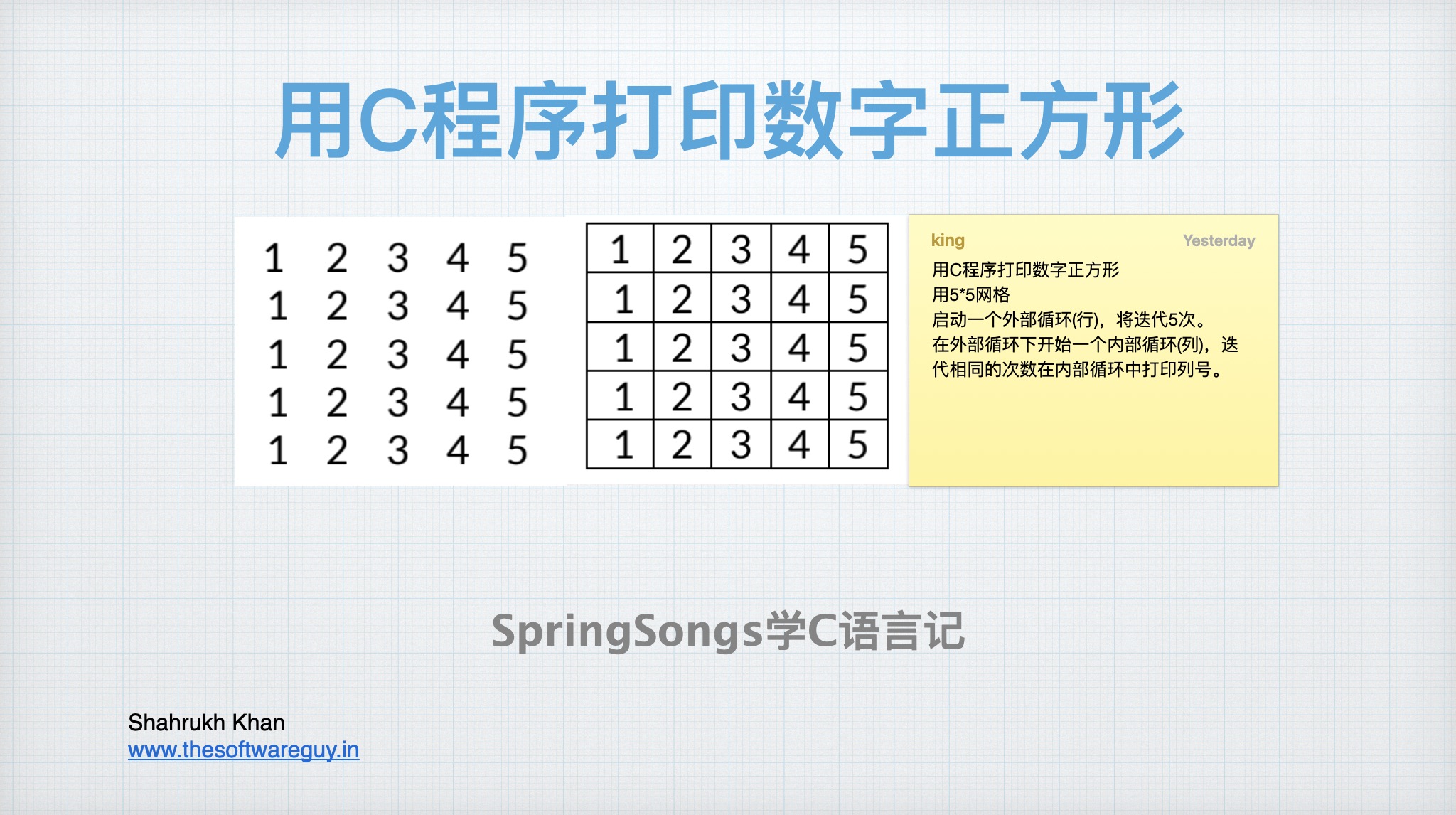 用C程序打印数字正方形

1 2 3 4 5
1 2 3 4 5
1 2 3 4 5
1 2 3 4 5
1 2 3 4 5

| 1 | 2 | 3 | 4 | 5 |
|---|---|---|---|---|
| 1 | 2 | 3 | 4 | 5 |
| 1 | 2 | 3 | 4 | 5 |
| 1 | 2 | 3 | 4 | 5 |
| 1 | 2 | 3 | 4 | 5 |

king Yesterday
用C程序打印数字正方形
用5*5网格
启动一个外部循环(行)，将迭代5次。
在外部循环下开始一个内部循环(列)，迭代相同的次数在内部循环中打印列号。

SpringSongs学C语言记

Shahrukh Khan
www.thesoftwareguy.in